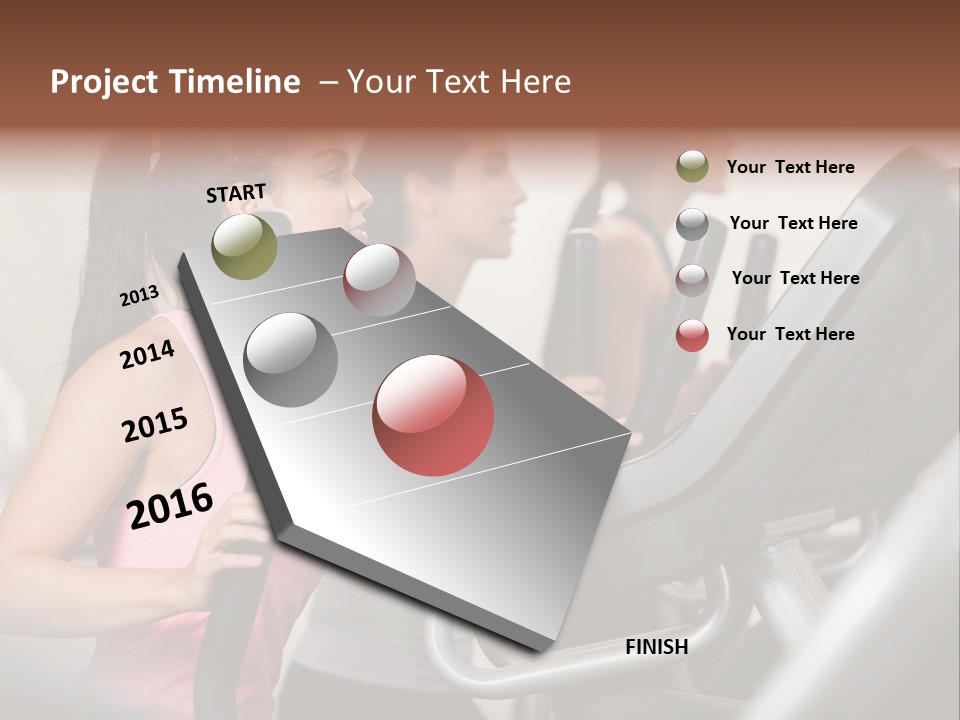 Project Timeline – Your Text Here

START

2013

2014

2015

2016

FINISH

Your Text Here

Your Text Here

Your Text Here

Your Text Here